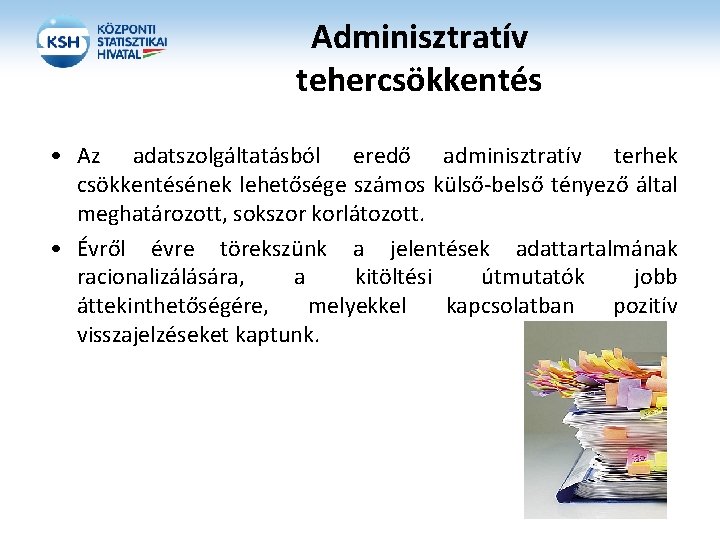 KSH KÖZPONTI STATISZTIKAI HIVATAL

Adminisztratív tehercsökkentés

• Az adatszolgáltatásból eredő adminisztratív terhek csökkentésének lehetősége számos külső-belső tényező által meghatározott, sokszor korlátozott.

• Évről évre törekszünk a jelentések adattartalmának racionalizálására, a kitöltési útmutatók jobb áttekinthetőségére, melyekkel kapcsolatban pozitív visszajelzéseket kaptunk.